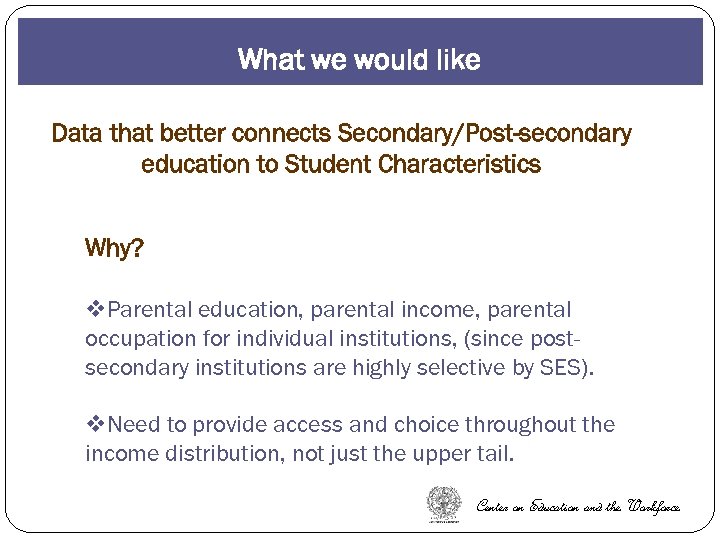 What we would like

Data that better connects Secondary/Post-secondary education to Student Characteristics

Why?

❖Parental education, parental income, parental occupation for individual institutions, (since post-secondary institutions are highly selective by SES).

❖Need to provide access and choice throughout the income distribution, not just the upper tail.

Center on Education and the Workforce